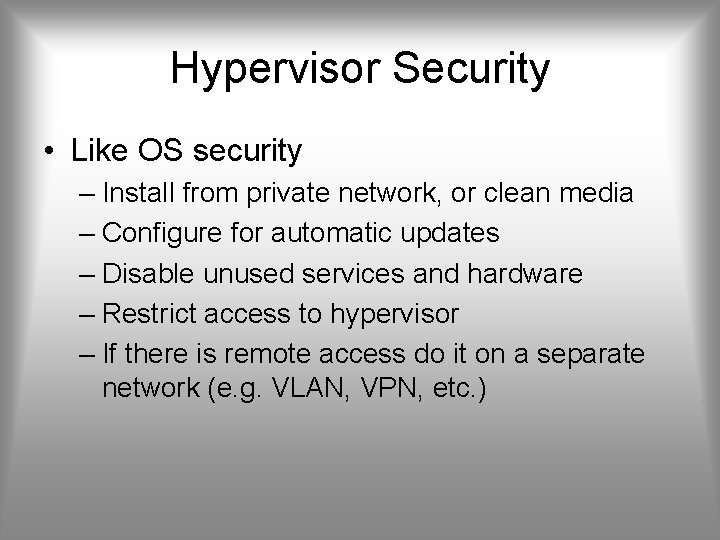 Hypervisor Security

• Like OS security
– Install from private network, or clean media
– Configure for automatic updates
– Disable unused services and hardware
– Restrict access to hypervisor
– If there is remote access do it on a separate network (e.g. VLAN, VPN, etc.)